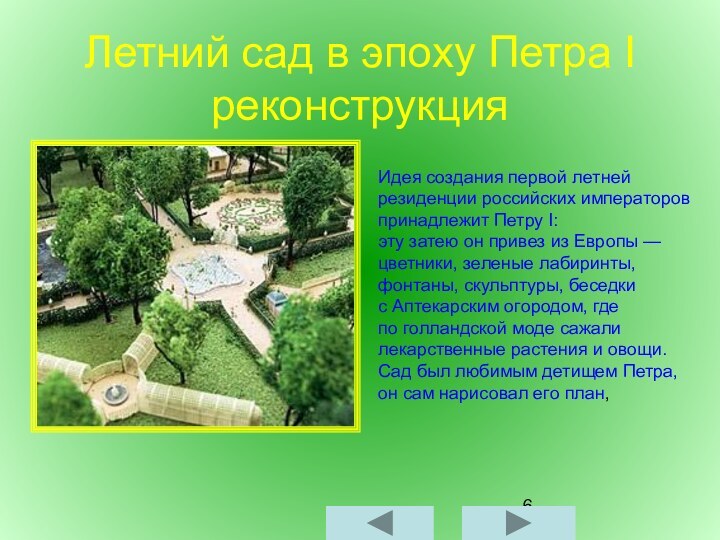 Летний сад в эпоху Петра I реконструкция

Идея создания первой летней резиденции российских императоров принадлежит Петру I:
эту затею он привез из Европы — цветники, зеленые лабиринты, фонтаны, скульптуры, беседки с Аптекарским огородом, где по голландской моде сажали лекарственные растения и овощи. Сад был любимым детищем Петра, он сам нарисовал его план,

6